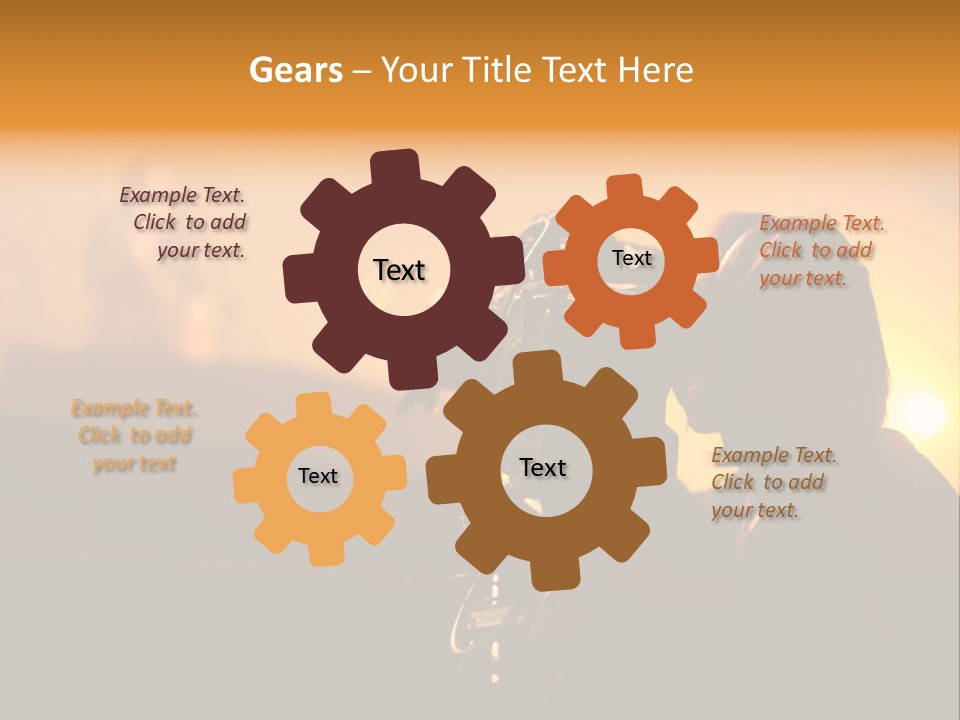 Gears – Your Title Text Here

Example Text. Click to add your text.

Text

Text

Example Text. Click to add your text.

Example Text. Click to add your text

Text

Text

Example Text. Click to add your text.